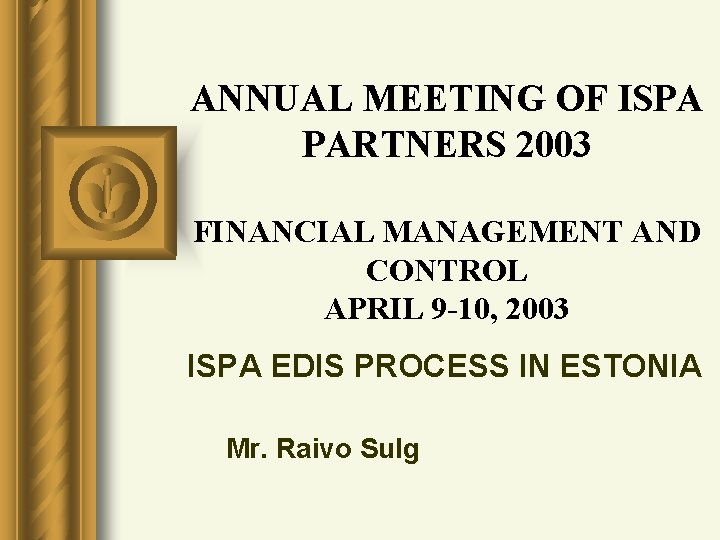 ANNUAL MEETING OF ISPA PARTNERS 2003

FINANCIAL MANAGEMENT AND CONTROL
APRIL 9-10, 2003

ISPA EDIS PROCESS IN ESTONIA

Mr. Raivo Sulg